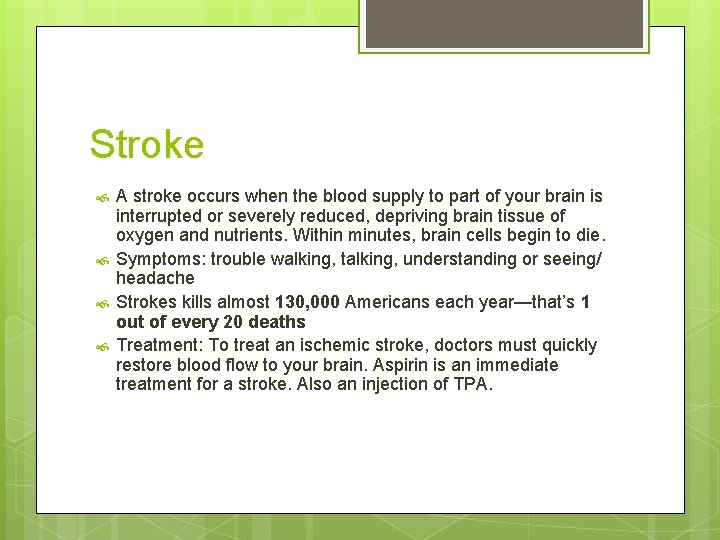 Stroke

A stroke occurs when the blood supply to part of your brain is interrupted or severely reduced, depriving brain tissue of oxygen and nutrients. Within minutes, brain cells begin to die.

Symptoms: trouble walking, talking, understanding or seeing/ headache

Strokes kills almost 130,000 Americans each year—that's 1 out of every 20 deaths

Treatment: To treat an ischemic stroke, doctors must quickly restore blood flow to your brain. Aspirin is an immediate treatment for a stroke. Also an injection of TPA.